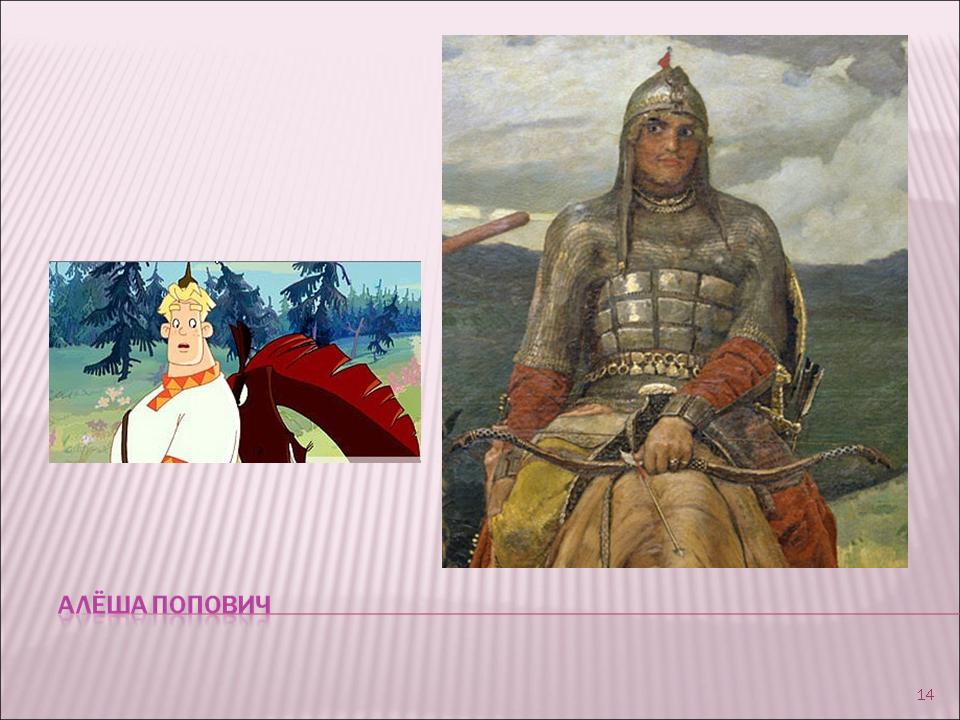 АЛЁША ПОПОВИЧ

14